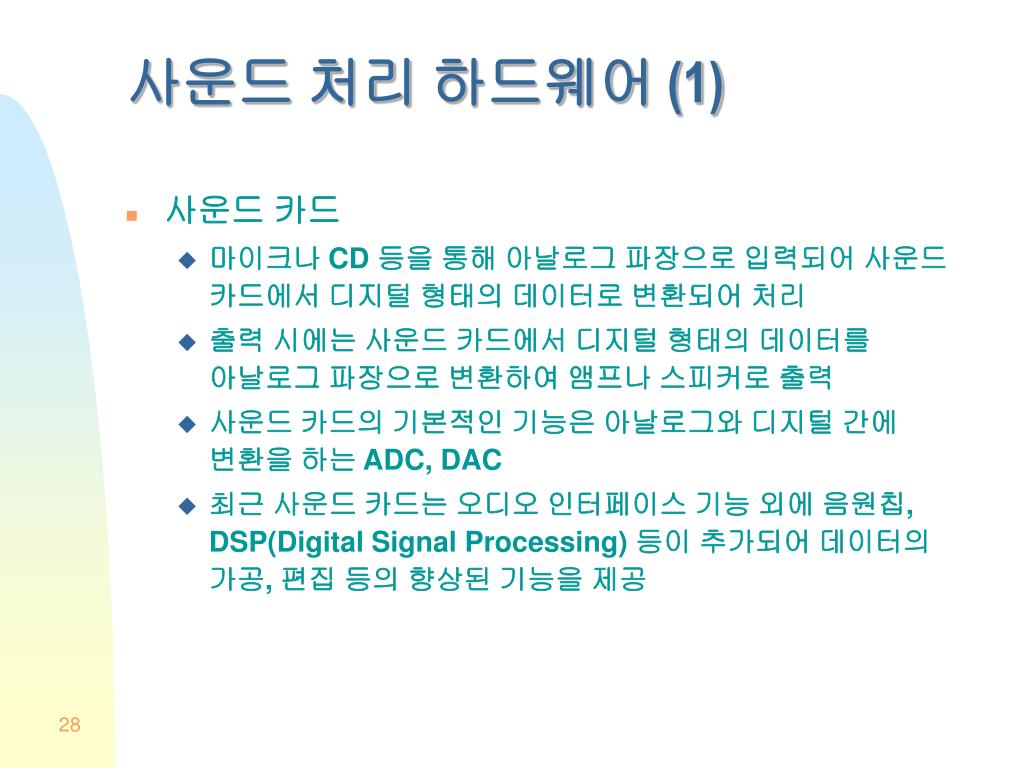 사운드 처리 하드웨어 (1)

사운드 카드

마이크나 CD 등을 통해 아날로그 파장으로 입력되어 사운드 카드에서 디지털 형태의 데이터로 변환되어 처리

출력 시에는 사운드 카드에서 디지털 형태의 데이터를 아날로그 파장으로 변환하여 앰프나 스피커로 출력

사운드 카드의 기본적인 기능은 아날로그와 디지털 간에 변환을 하는 ADC, DAC

최근 사운드 카드는 오디오 인터페이스 기능 외에 음원칩, DSP(Digital Signal Processing) 등이 추가되어 데이터의 가공, 편집 등의 향상된 기능을 제공

28